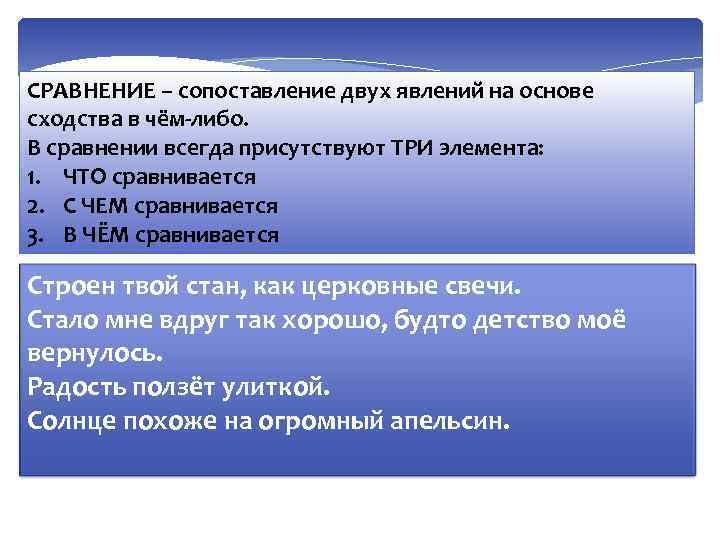 СРАВНЕНИЕ – сопоставление двух явлений на основе сходства в чём-либо.
В сравнении всегда присутствуют ТРИ элемента:
1. ЧТО сравнивается
2. С ЧЕМ сравнивается
3. В ЧЁМ сравнивается

Строен твой стан, как церковные свечи.
Стало мне вдруг так хорошо, будто детство моё вернулось.
Радость ползёт улиткой.
Солнце похоже на огромный апельсин.